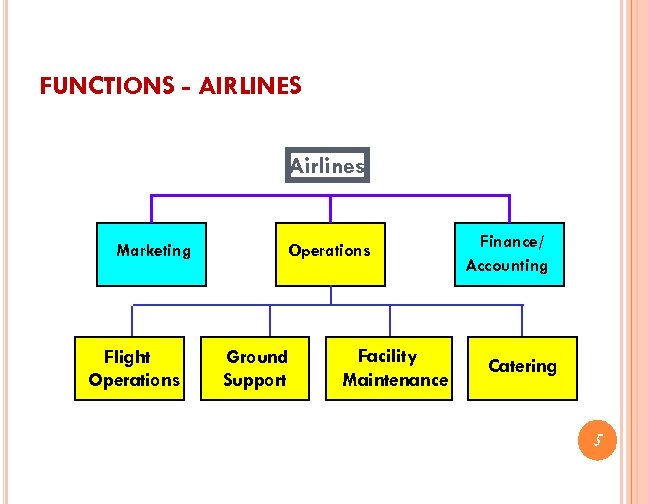 FUNCTIONS - AIRLINES

Airlines

Marketing

Operations

Finance/ Accounting

Flight Operations

Ground Support

Facility Maintenance

Catering

5